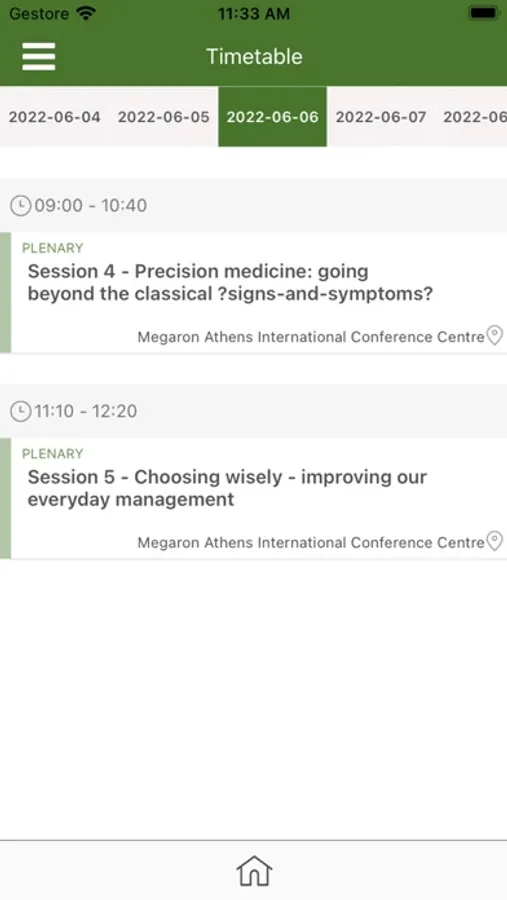 Gestore 11:33 AM

Timetable

2022-06-04 2022-06-05 2022-06-06 2022-06-07 2022-06

09:00 - 10:40

PLENARY
Session 4 - Precision medicine: going beyond the classical ?signs-and-symptoms?

Megaron Athens International Conference Centre

11:10 - 12:20

PLENARY
Session 5 - Choosing wisely - improving our everyday management

Megaron Athens International Conference Centre